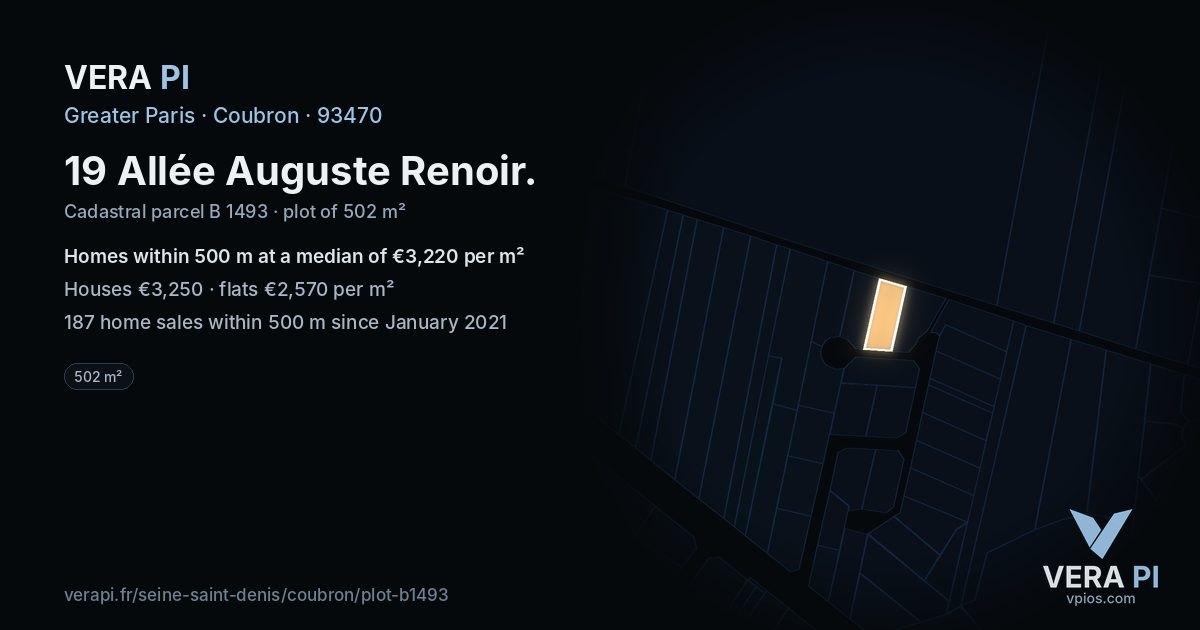 VERA PI

Greater Paris · Coubron · 93470

19 Allée Auguste Renoir.

Cadastral parcel B 1493 · plot of 502 m²

Homes within 500 m at a median of €3,220 per m²

Houses €3,250 · flats €2,570 per m²

187 home sales within 500 m since January 2021

502 m²

verapi.fr/seine-saint-denis/coubron/plot-b1493

VERA PI
vpios.com